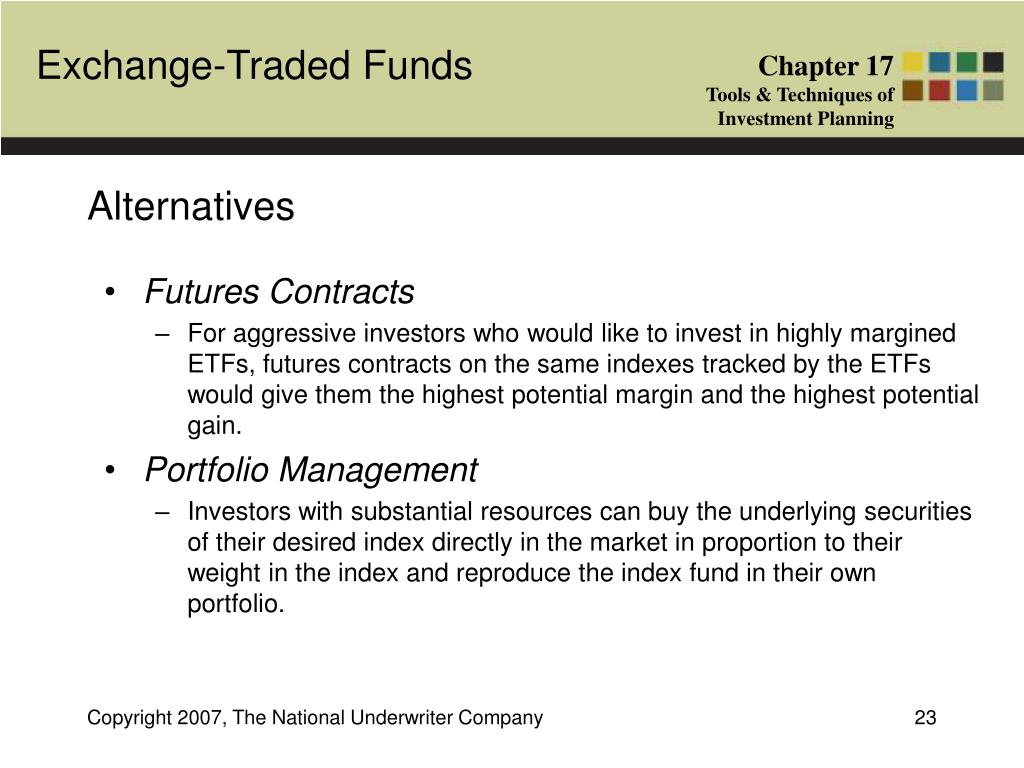 Exchange-Traded Funds

Chapter 17
Tools & Techniques of Investment Planning

Alternatives

• Futures Contracts
– For aggressive investors who would like to invest in highly margined ETFs, futures contracts on the same indexes tracked by the ETFs would give them the highest potential margin and the highest potential gain.

• Portfolio Management
– Investors with substantial resources can buy the underlying securities of their desired index directly in the market in proportion to their weight in the index and reproduce the index fund in their own portfolio.

Copyright 2007, The National Underwriter Company

23